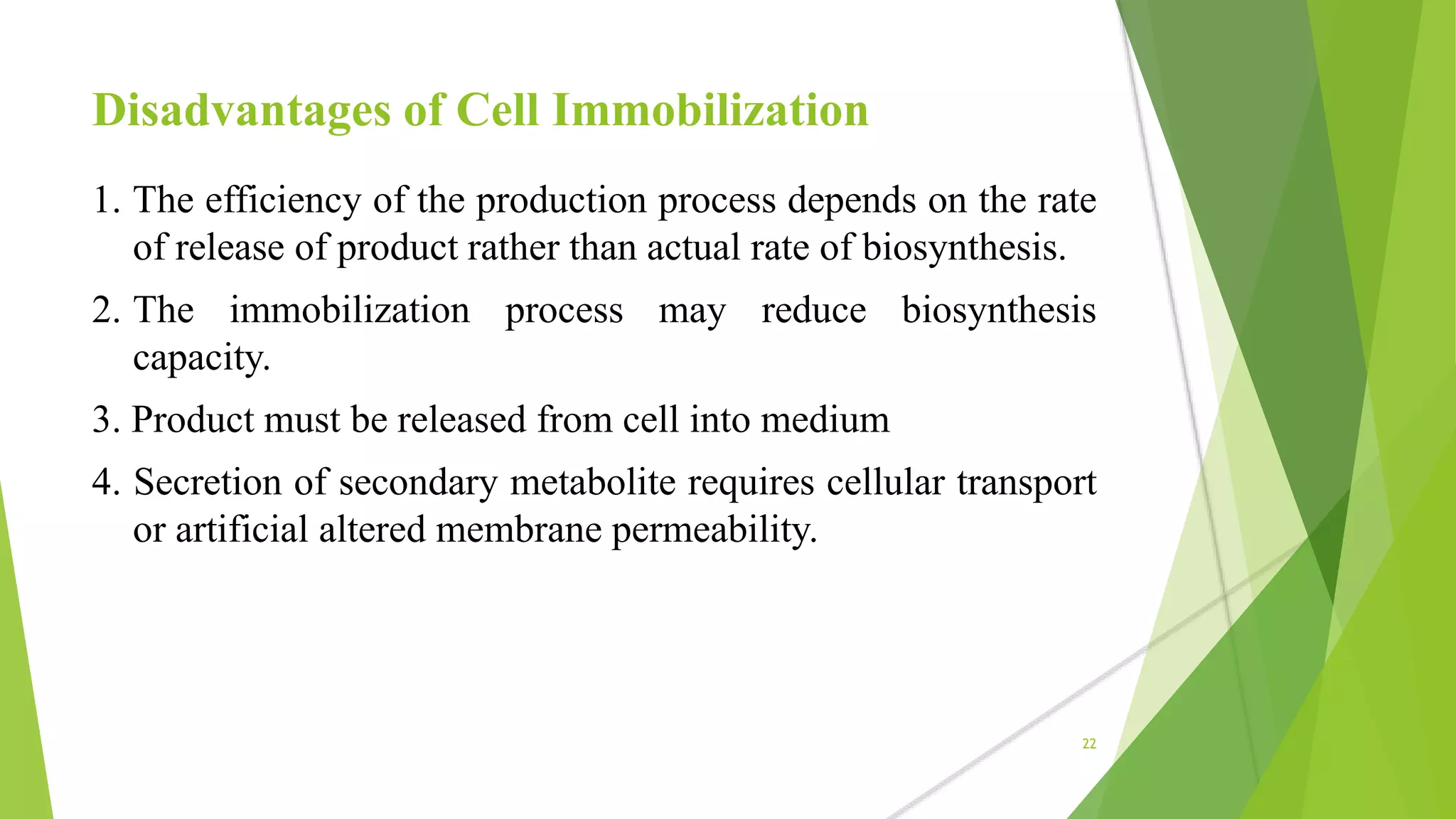 Disadvantages of Cell Immobilization

1. The efficiency of the production process depends on the rate of release of product rather than actual rate of biosynthesis.

2. The immobilization process may reduce biosynthesis capacity.

3. Product must be released from cell into medium

4. Secretion of secondary metabolite requires cellular transport or artificial altered membrane permeability.

22